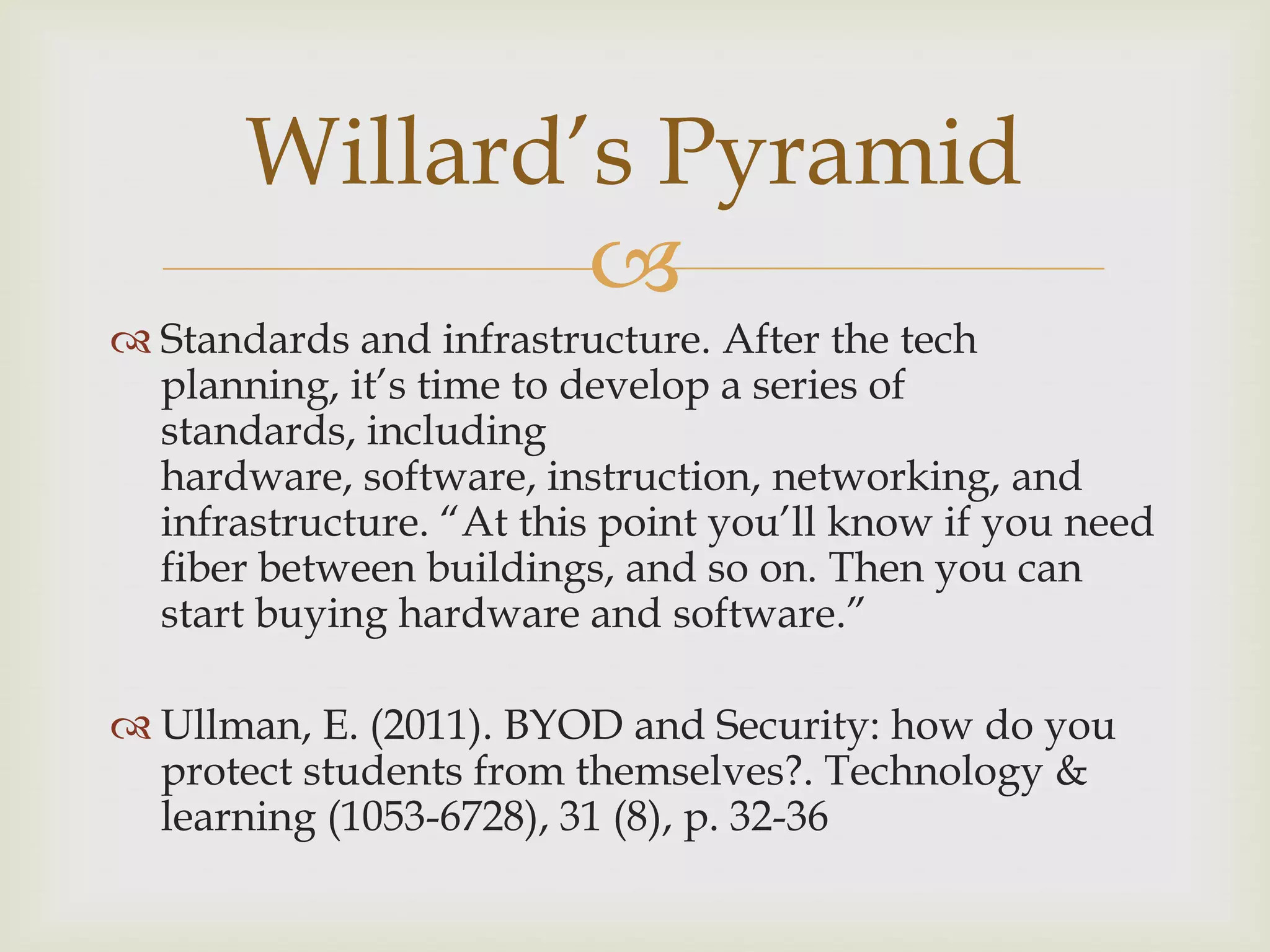 Willard’s Pyramid

Standards and infrastructure. After the tech planning, it’s time to develop a series of standards, including hardware, software, instruction, networking, and infrastructure. “At this point you’ll know if you need fiber between buildings, and so on. Then you can start buying hardware and software.”

Ullman, E. (2011). BYOD and Security: how do you protect students from themselves?. Technology & learning (1053-6728), 31 (8), p. 32-36